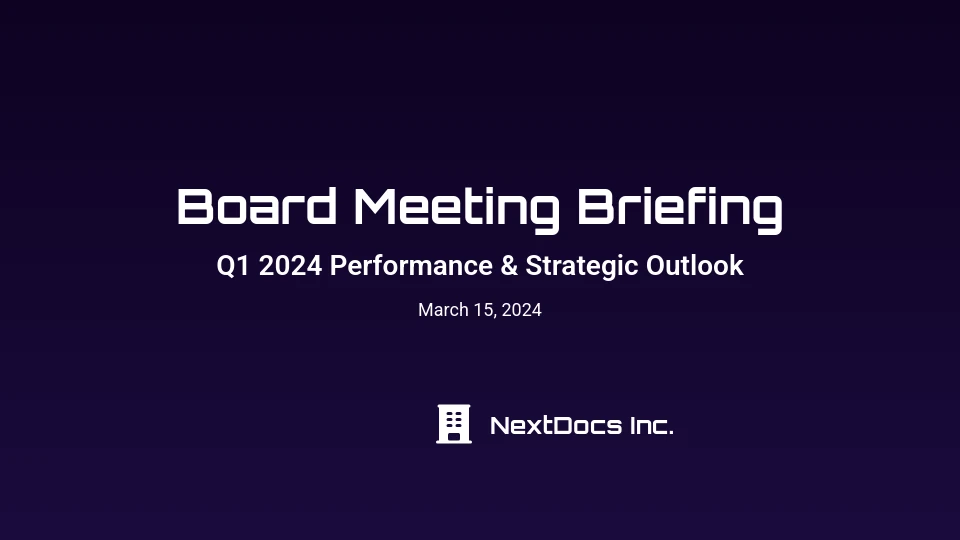 Board Meeting Briefing

Q1 2024 Performance & Strategic Outlook

March 15, 2024

NextDocs Inc.